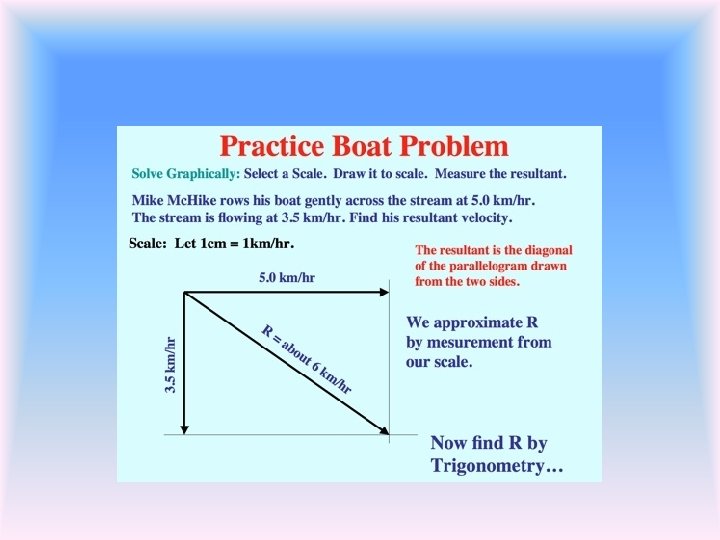 Practice Boat Problem

Solve Graphically: Select a Scale. Draw it to scale. Measure the resultant.

Mike McHike rows his boat gently across the stream at 5.0 km/hr. The stream is flowing at 3.5 km/hr. Find his resultant velocity.

Scale: Let 1cm = 1km/hr.

The resultant is the diagonal of the parallelogram drawn from the two sides.

5.0 km/hr

3.5 km/hr

R = about 6 km/hr

We approximate R by mesurement from our scale.

Now find R by Trigonometry…